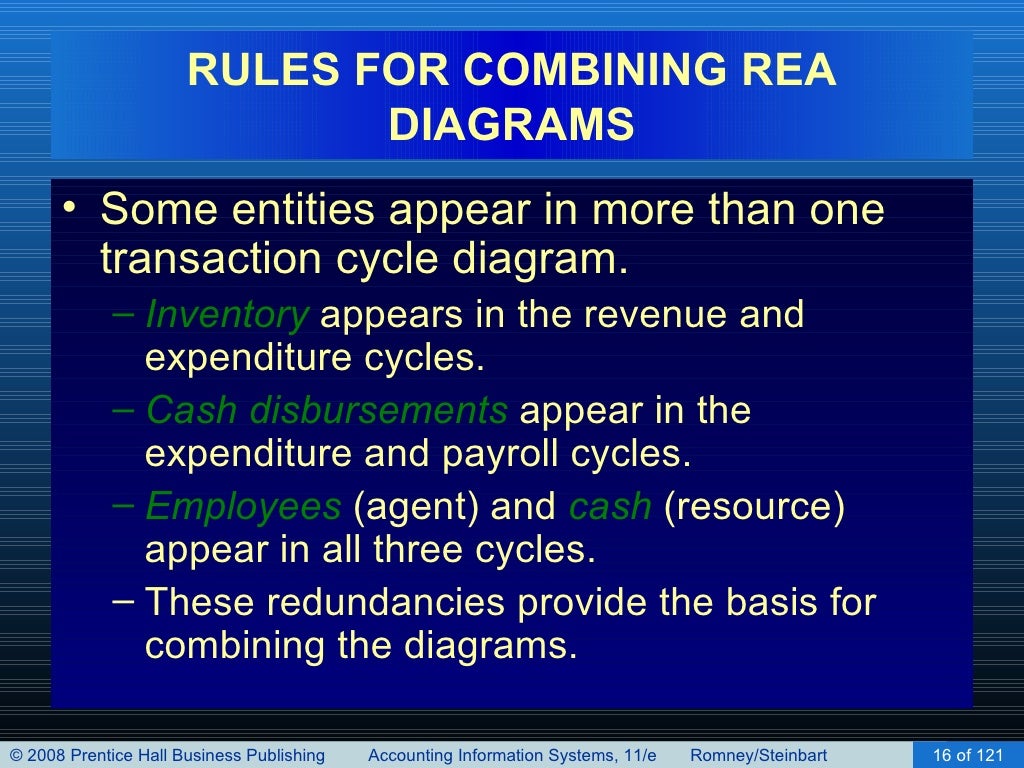 RULES FOR COMBINING REA DIAGRAMS

• Some entities appear in more than one transaction cycle diagram.
– Inventory appears in the revenue and expenditure cycles.
– Cash disbursements appear in the expenditure and payroll cycles.
– Employees (agent) and cash (resource) appear in all three cycles.
– These redundancies provide the basis for combining the diagrams.

© 2008 Prentice Hall Business Publishing Accounting Information Systems, 11/e Romney/Steinbart 16 of 121